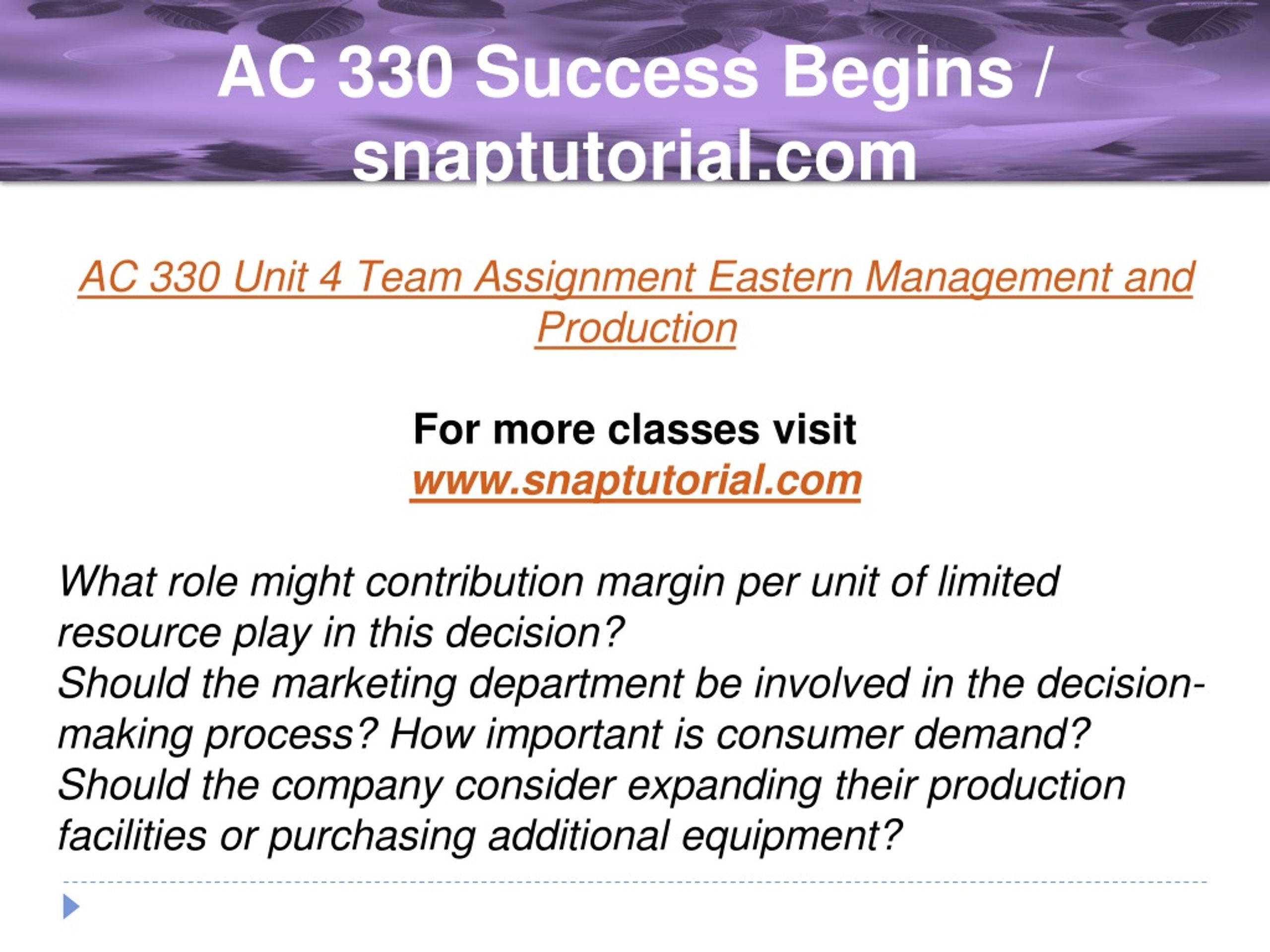 AC 330 Success Begins / snaptutorial.com

AC 330 Unit 4 Team Assignment Eastern Management and Production

For more classes visit
www.snaptutorial.com

What role might contribution margin per unit of limited resource play in this decision?
Should the marketing department be involved in the decision-making process? How important is consumer demand?
Should the company consider expanding their production facilities or purchasing additional equipment?